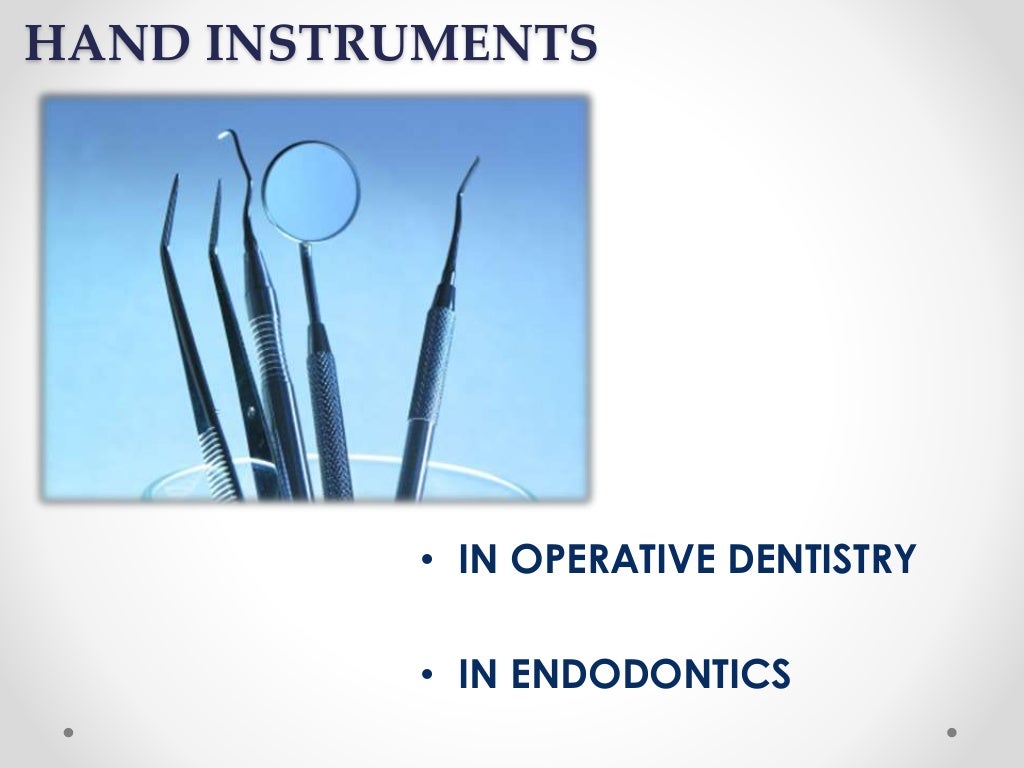 HAND INSTRUMENTS

• IN OPERATIVE DENTISTRY

• IN ENDODONTICS